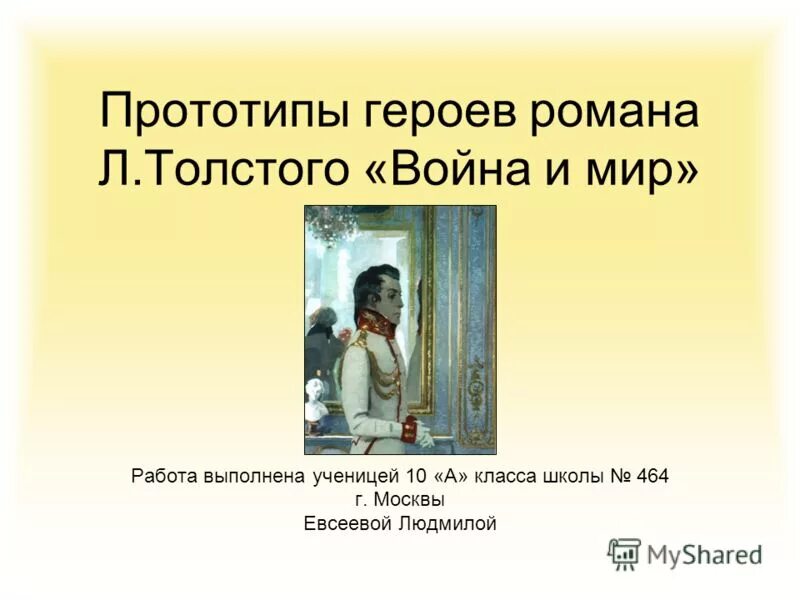 Прототипы героев романа Л.Толстого «Война и мир»

Работа выполнена ученицей 10 «А» класса школы № 464 г. Москвы
Евсеевой Людмилой

MyShared